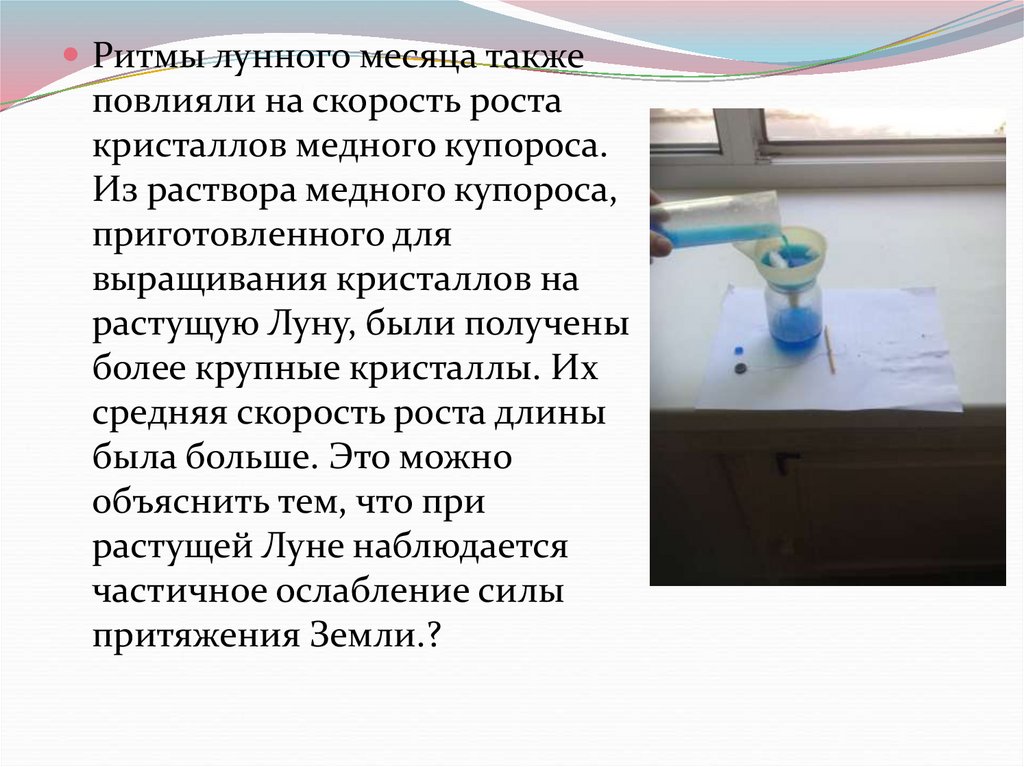 Ритмы лунного месяца также повлияли на скорость роста кристаллов медного купороса. Из раствора медного купороса, приготовленного для выращивания кристаллов на растущую Луну, были получены более крупные кристаллы. Их средняя скорость роста длины была больше. Это можно объяснить тем, что при растущей Луне наблюдается частичное ослабление силы притяжения Земли.?